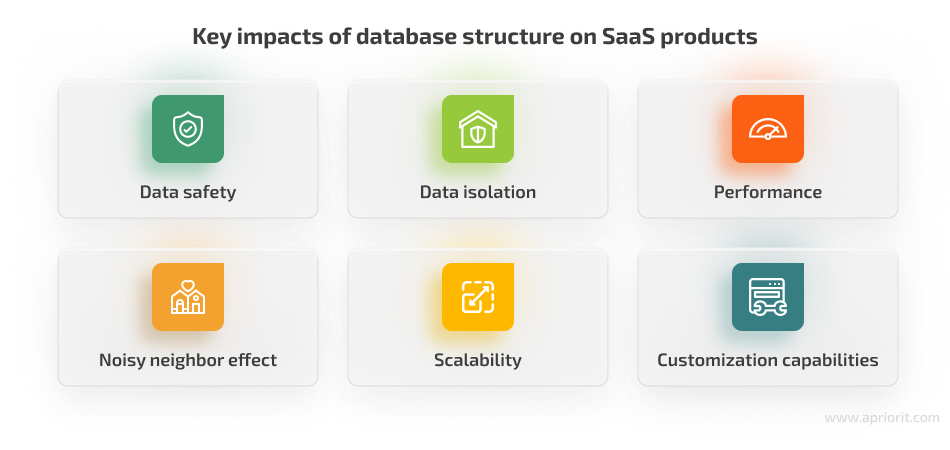 Key impacts of database structure on SaaS products

Data safety

Data isolation

Performance

Noisy neighbor effect

Scalability

Customization capabilities

www.apriorit.com